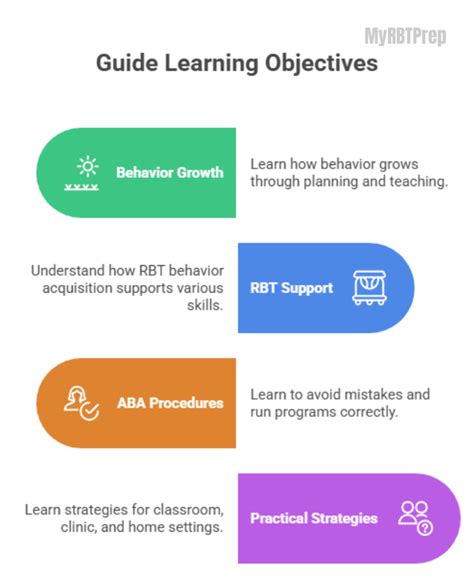 MyRBTPrep

Guide Learning Objectives

Behavior Growth

Learn how behavior grows through planning and teaching.

Understand how RBT behavior acquisition supports various skills.

RBT Support

ABA Procedures

Learn to avoid mistakes and run programs correctly.

Learn strategies for classroom, clinic, and home settings.

Practical Strategies